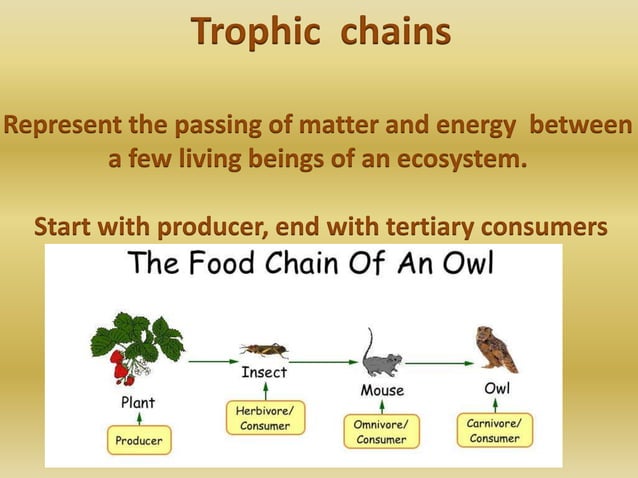 Trophic chains

Represent the passing of matter and energy between a few living beings of an ecosystem.

Start with producer, end with tertiary consumers

The Food Chain Of An Owl

Plant
Producer

Insect
Herbivore/ Consumer

Mouse
Omnivore/ Consumer

Owl
Carnivore/ Consumer